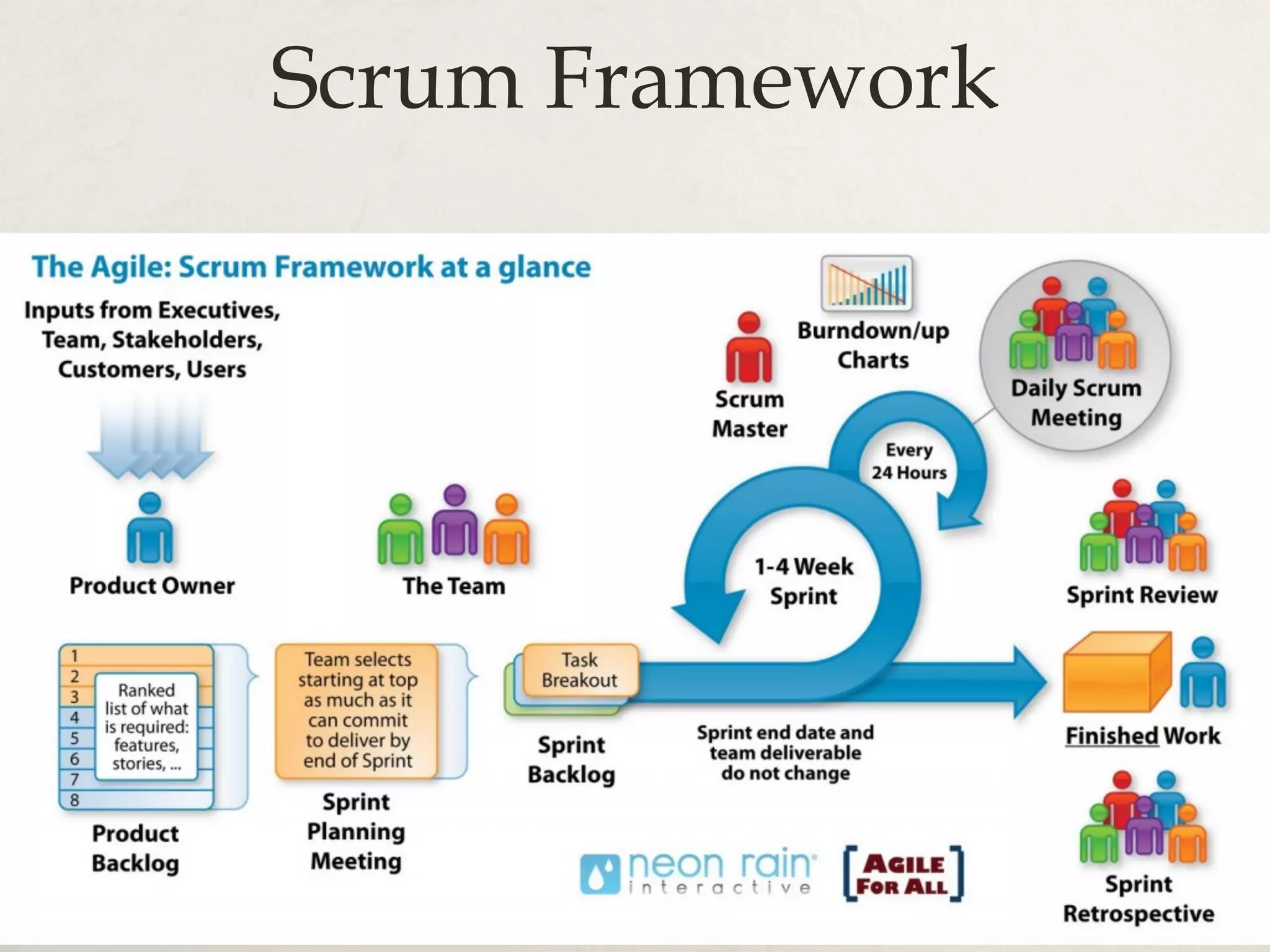 Scrum Framework

The Agile: Scrum Framework at a glance

Inputs from Executives, Team, Stakeholders, Customers, Users

Product Owner

The Team

Scrum Master

Burndown/up Charts

Daily Scrum Meeting

Every 24 Hours

1-4 Week Sprint

Sprint Review

1
2
3
4
5
6
7
8

Ranked list of what is required: features, stories, ...

Product Backlog

Team selects starting at top as much as it can commit to deliver by end of Sprint

Sprint Planning Meeting

Task Breakout

Sprint Backlog

Sprint end date and team deliverable do not change

Finished Work

Sprint Retrospective

neon rain interactive

AGILE FOR ALL